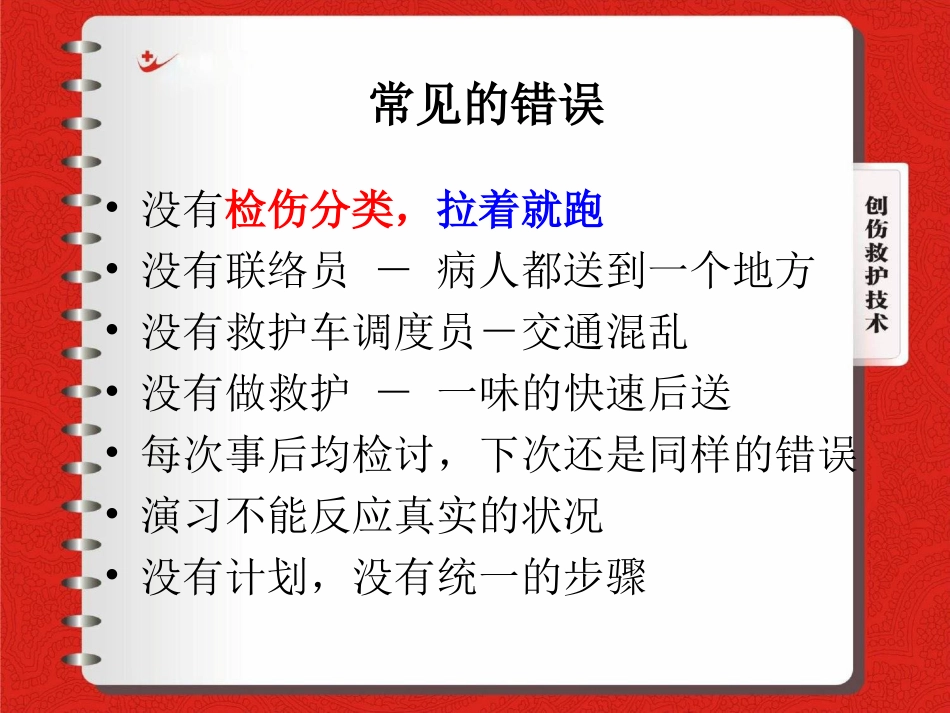 常见的错误

• 没有检伤分类，拉着就跑
• 没有联络员 － 病人都送到一个地方
• 没有救护车调度员－交通混乱
• 没有做救护 － 一味的快速后送
• 每次事后均检讨，下次还是同样的错误
• 演习不能反应真实的状况
• 没有计划，没有统一的步骤

创伤救护技术